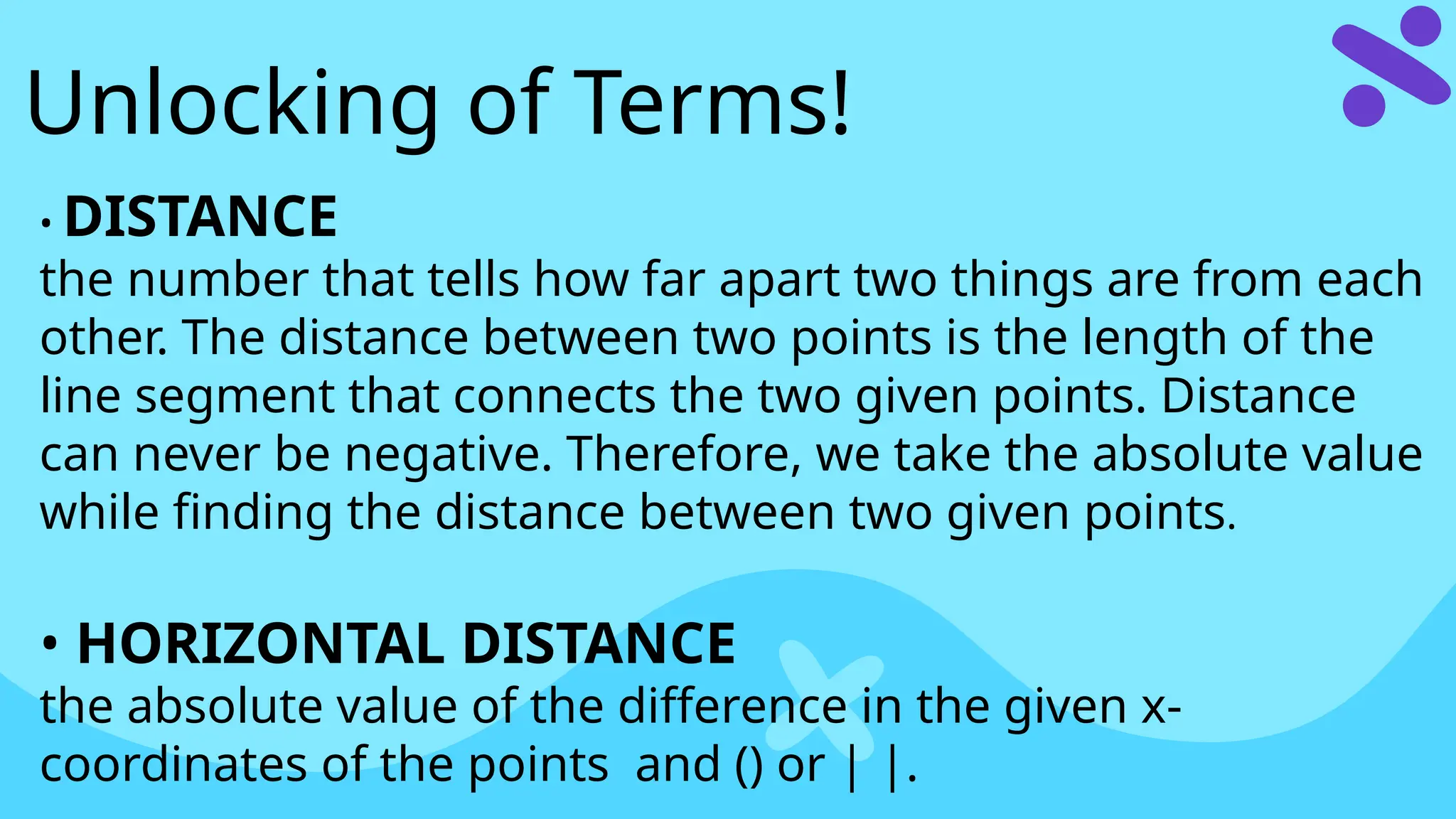 Unlocking of Terms!

• DISTANCE
the number that tells how far apart two things are from each other. The distance between two points is the length of the line segment that connects the two given points. Distance can never be negative. Therefore, we take the absolute value while finding the distance between two given points.

• HORIZONTAL DISTANCE
the absolute value of the difference in the given x-coordinates of the points and () or | |.